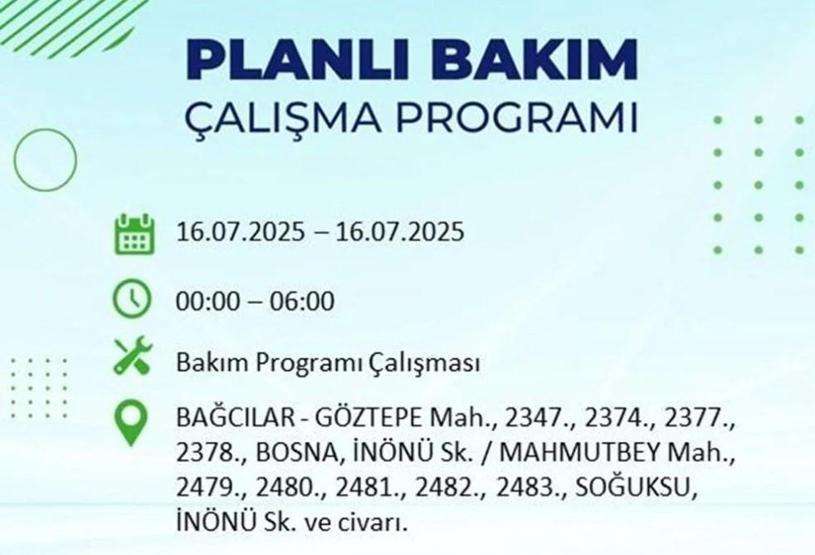 PLANLI BAKIM
ÇALIŞMA PROGRAMI

16.07.2025 – 16.07.2025

00:00 – 06:00

Bakım Programı Çalışması

BAĞCILAR - GÖZTEPE Mah., 2347., 2374., 2377., 2378., BOSNA, İNÖNÜ Sk. / MAHMUTBEY Mah., 2479., 2480., 2481., 2482., 2483., SOĞUKSU, İNÖNÜ Sk. ve civarı.